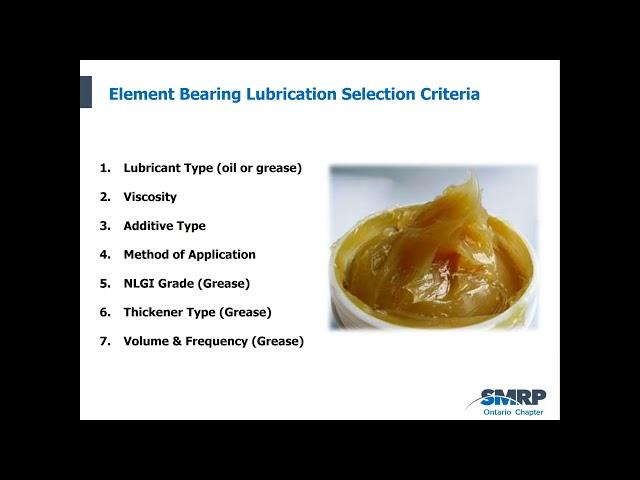 Element Bearing Lubrication Selection Criteria

1. Lubricant Type (oil or grease)
2. Viscosity
3. Additive Type
4. Method of Application
5. NLGI Grade (Grease)
6. Thickener Type (Grease)
7. Volume & Frequency (Grease)

SMRP
Ontario Chapter